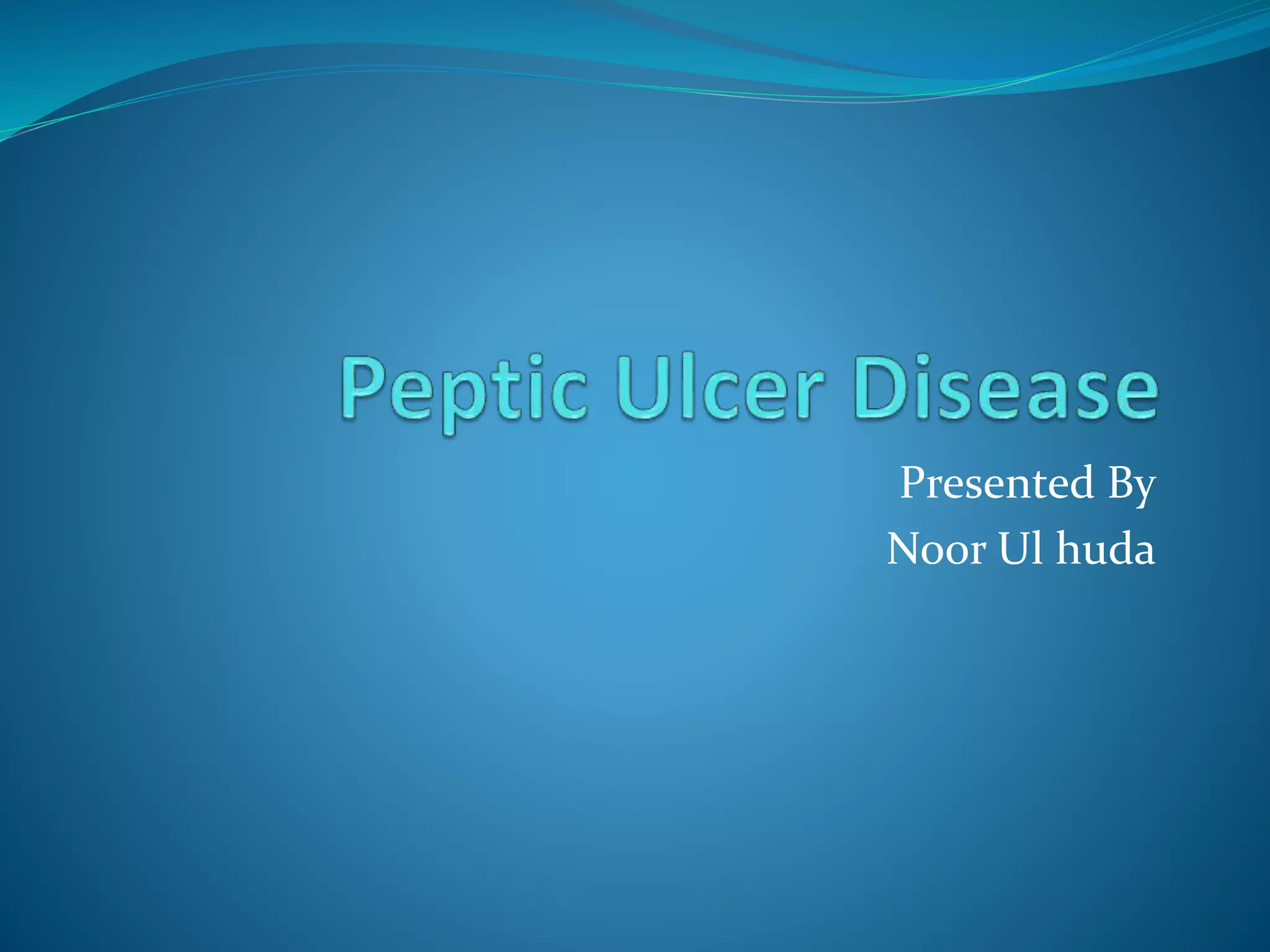 Peptic Ulcer Disease

Presented By
Noor Ul huda